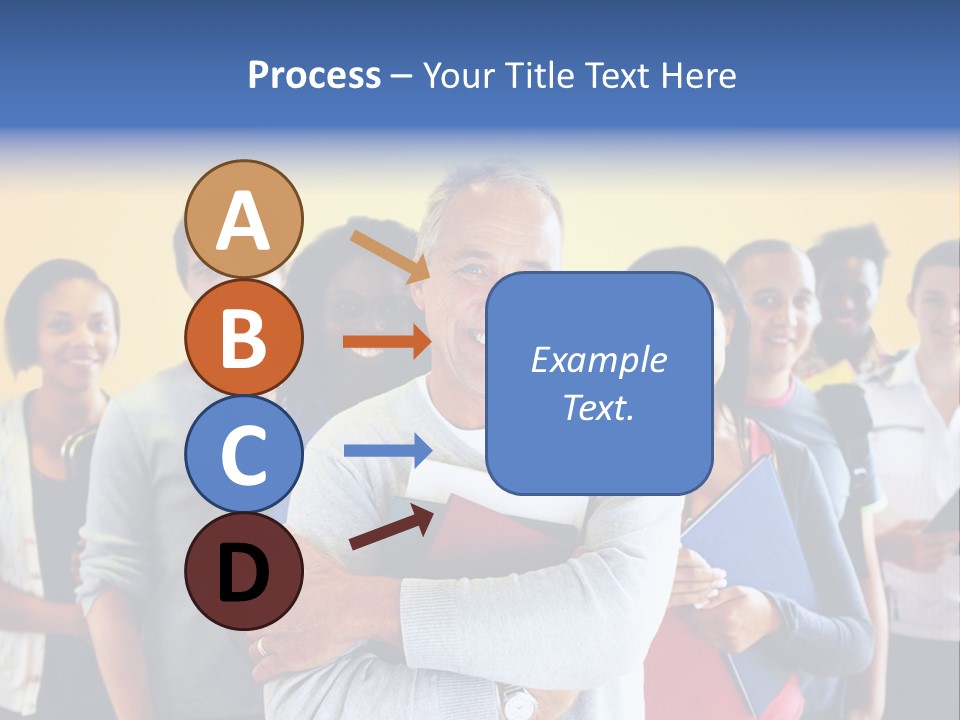 Process – Your Title Text Here

A

B

C

D

Example Text.